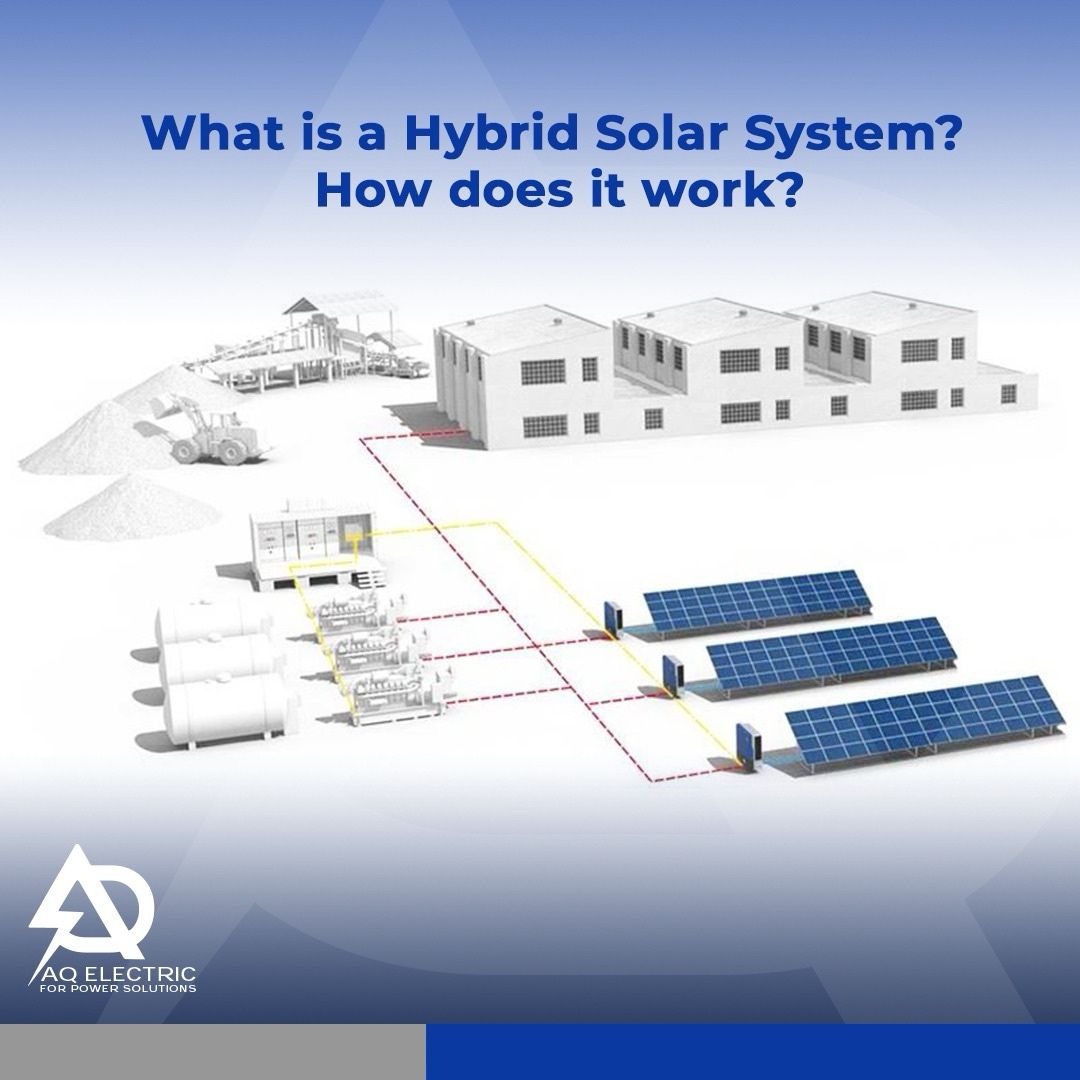 What is a Hybrid Solar System?
How does it work?

AQ ELECTRIC
FOR POWER SOLUTIONS